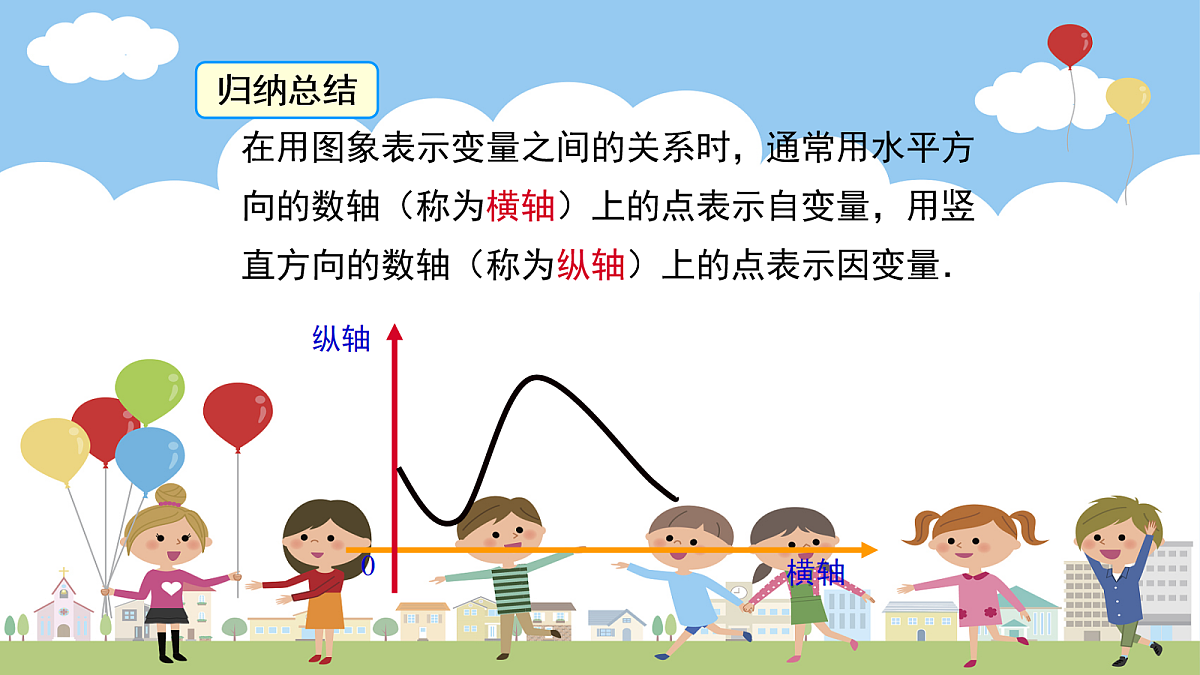 归纳总结

在用图象表示变量之间的关系时，通常用水平方向的数轴（称为横轴）上的点表示自变量，用竖直方向的数轴（称为纵轴）上的点表示因变量.

纵轴

0

横轴